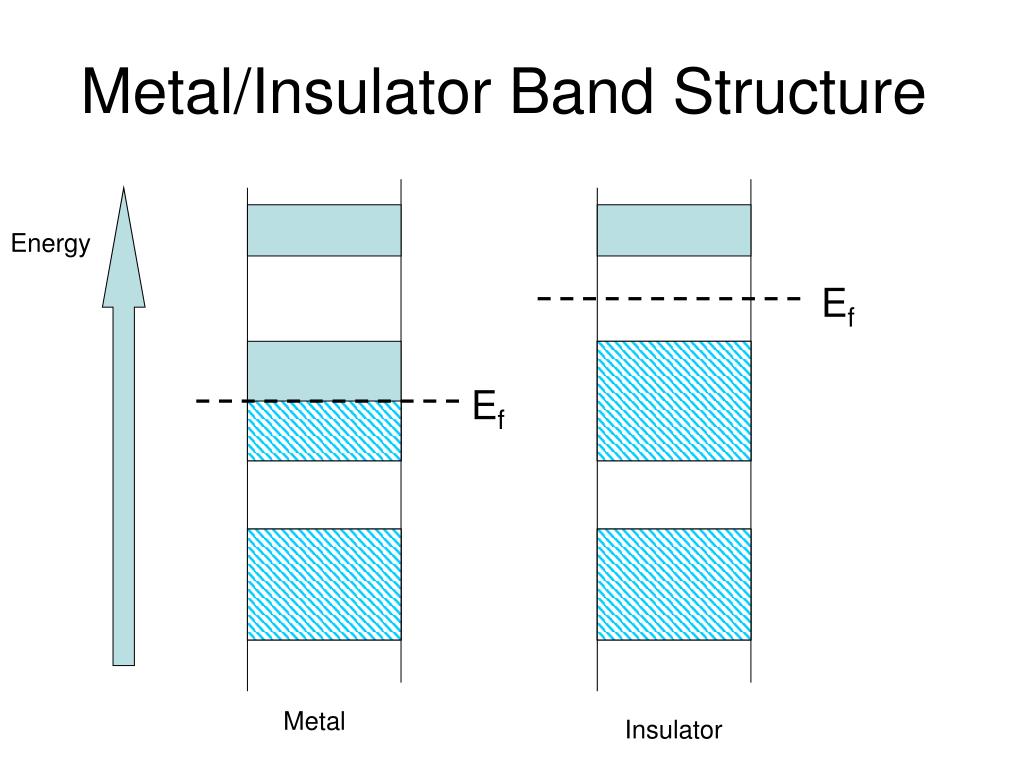 Metal/Insulator Band Structure

Energy

$E_f$

$E_f$

Metal

Insulator